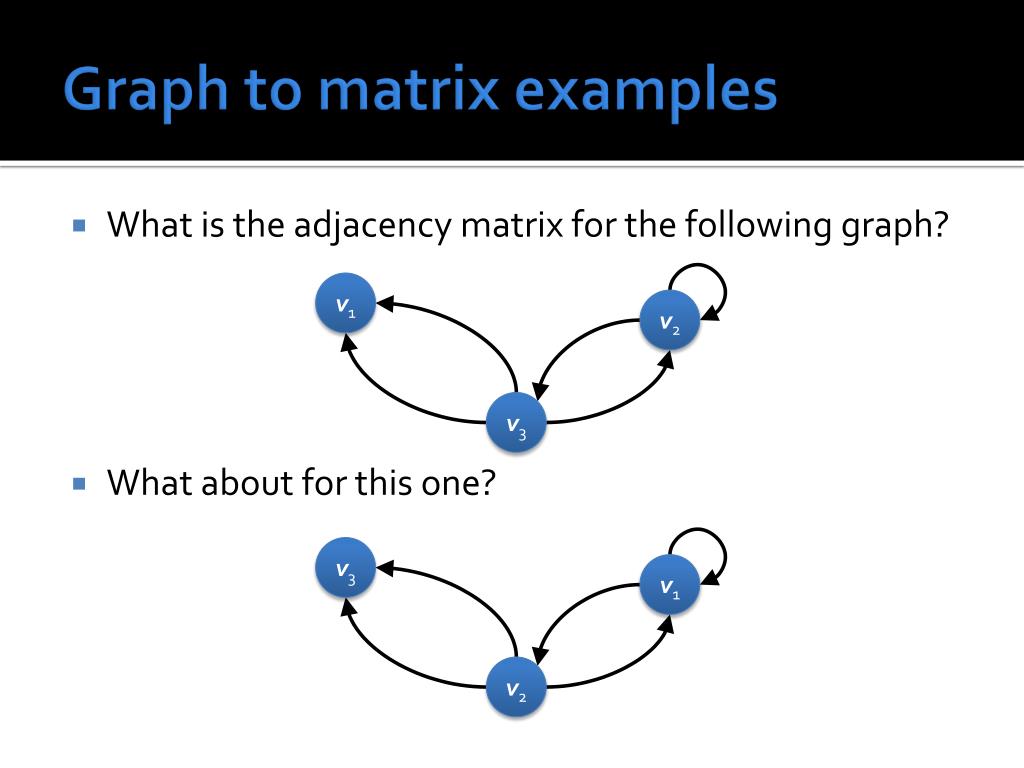 Graph to matrix examples

What is the adjacency matrix for the following graph?

$v_1$ $v_2$ $v_3$

What about for this one?

$v_3$ $v_1$ $v_2$